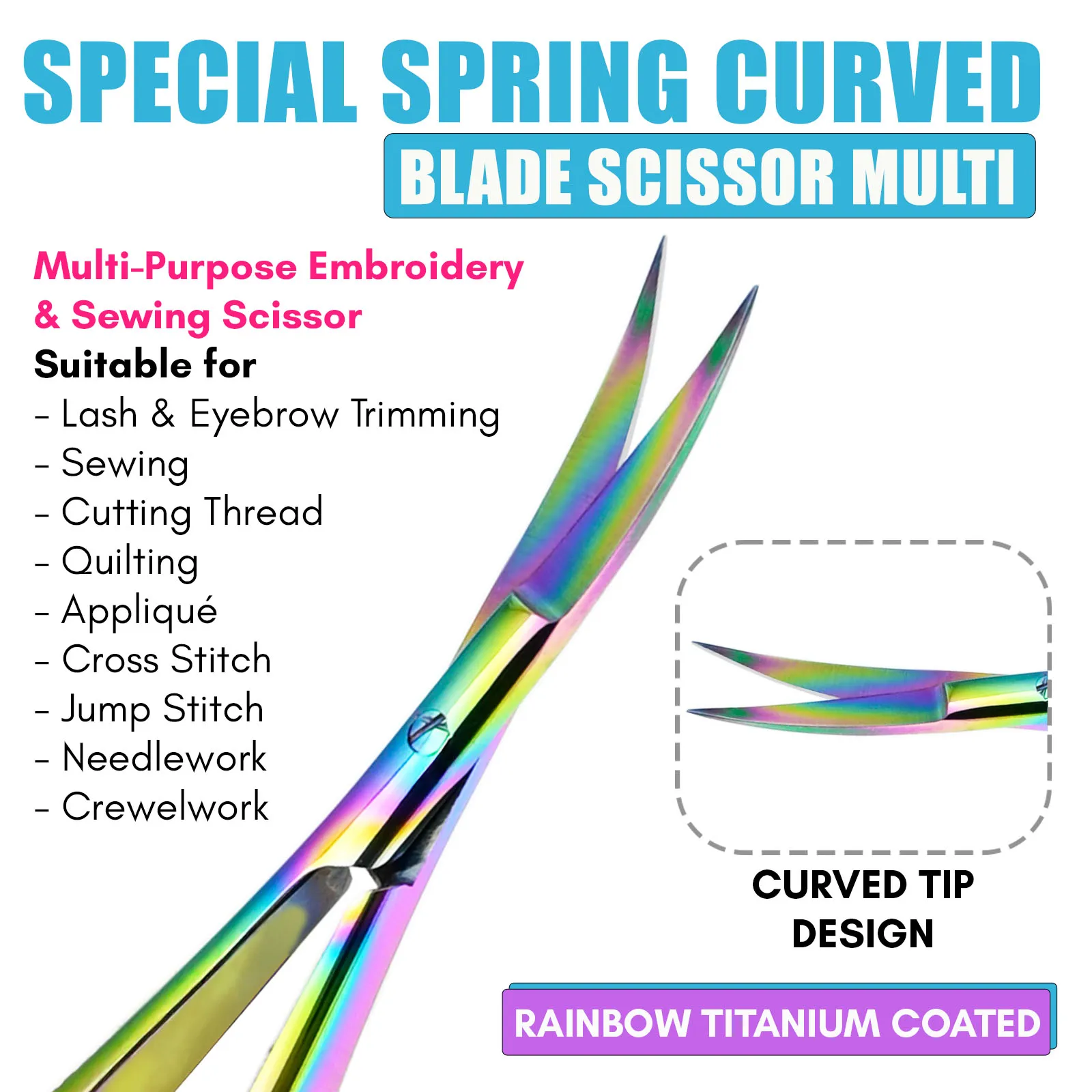 SPECIAL SPRING CURVED
BLADE SCISSOR MULTI

Multi-Purpose Embroidery & Sewing Scissor
Suitable for
- Lash & Eyebrow Trimming
- Sewing
- Cutting Thread
- Quilting
- Appliqué
- Cross Stitch
- Jump Stitch
- Needlework
- Crewelwork

CURVED TIP DESIGN

RAINBOW TITANIUM COATED